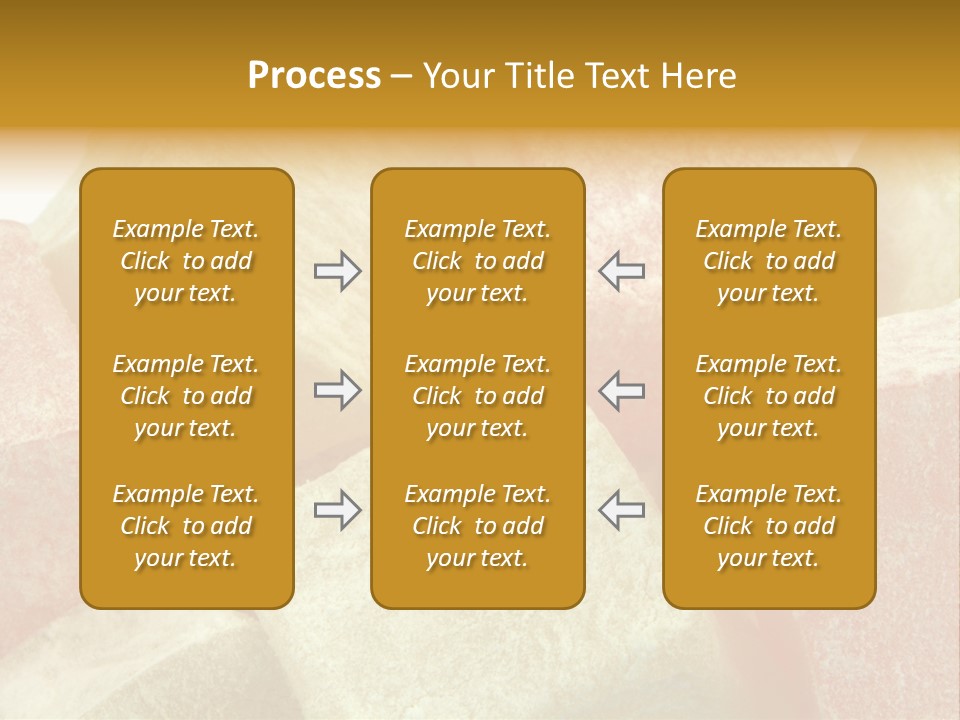 Process – Your Title Text Here

Example Text. Click to add your text.

Example Text. Click to add your text.

Example Text. Click to add your text.

Example Text. Click to add your text.

Example Text. Click to add your text.

Example Text. Click to add your text.

Example Text. Click to add your text.

Example Text. Click to add your text.

Example Text. Click to add your text.